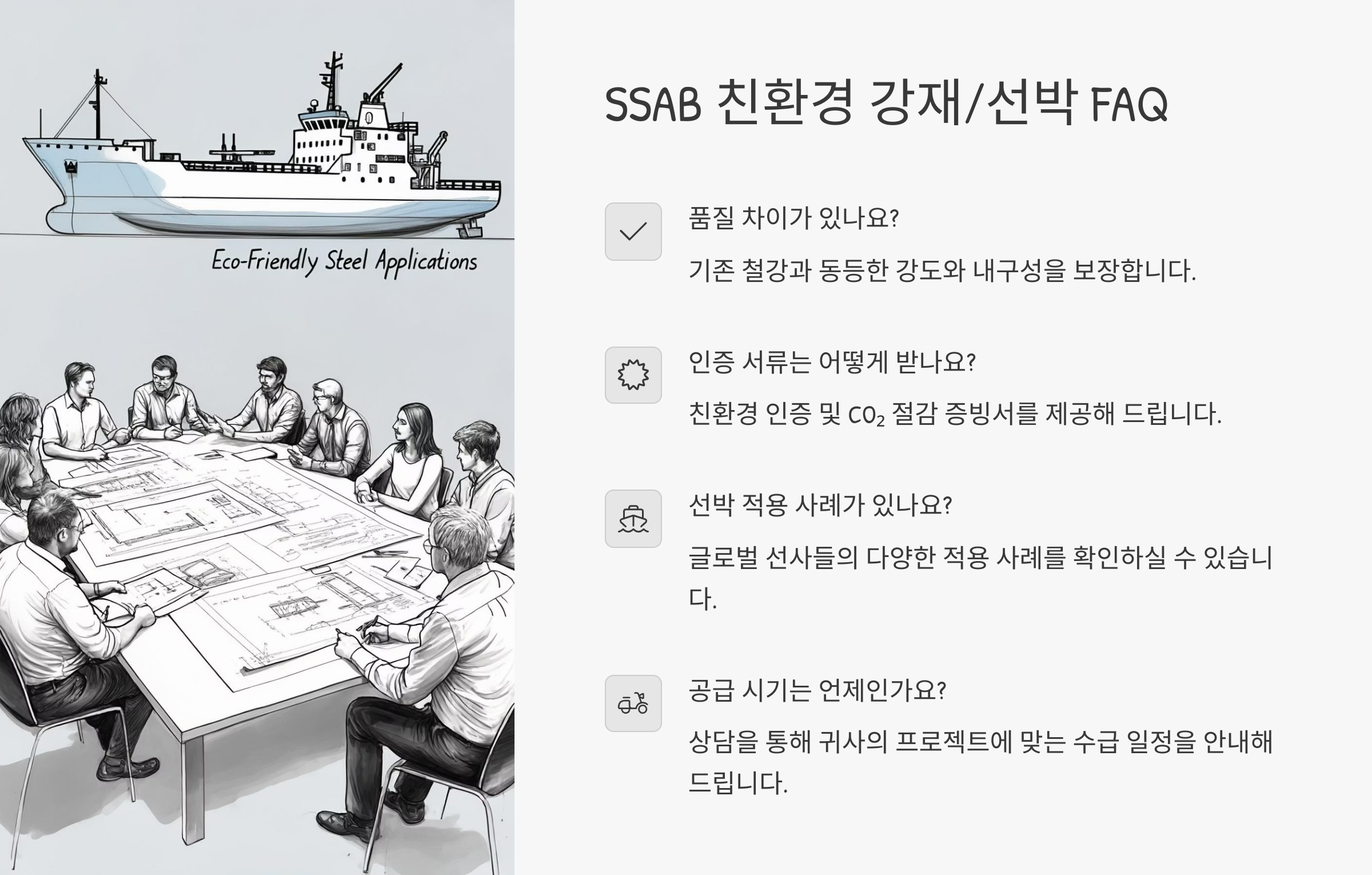 Eco-Friendly Steel Applications

SSAB 친환경 강재/선박 FAQ

품질 차이가 있나요?

기존 철강과 동등한 강도와 내구성을 보장합니다.

인증 서류는 어떻게 받나요?

친환경 인증 및 $CO_2$ 절감 증빙서를 제공해 드립니다.

선박 적용 사례가 있나요?

글로벌 선사들의 다양한 적용 사례를 확인하실 수 있습니다.

공급 시기는 언제인가요?

상담을 통해 귀사의 프로젝트에 맞는 수급 일정을 안내해 드립니다.